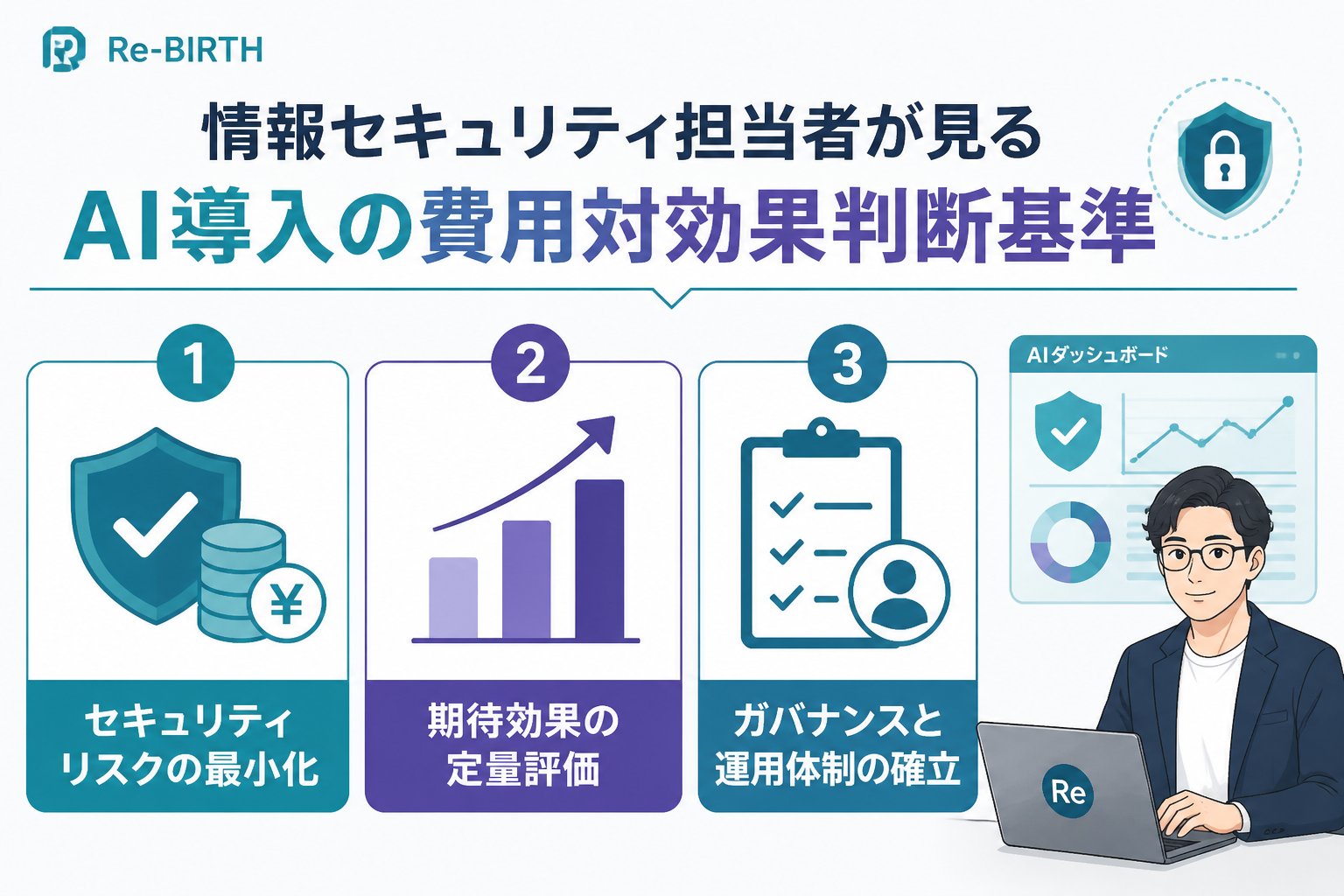 Re-BIRTH

情報セキュリティ担当者が見る
AI導入の費用対効果判断基準

1
¥
セキュリティリスクの最小化

2
期待効果の定量評価

3
ガバナンスと運用体制の確立

AIダッシュボード

Re